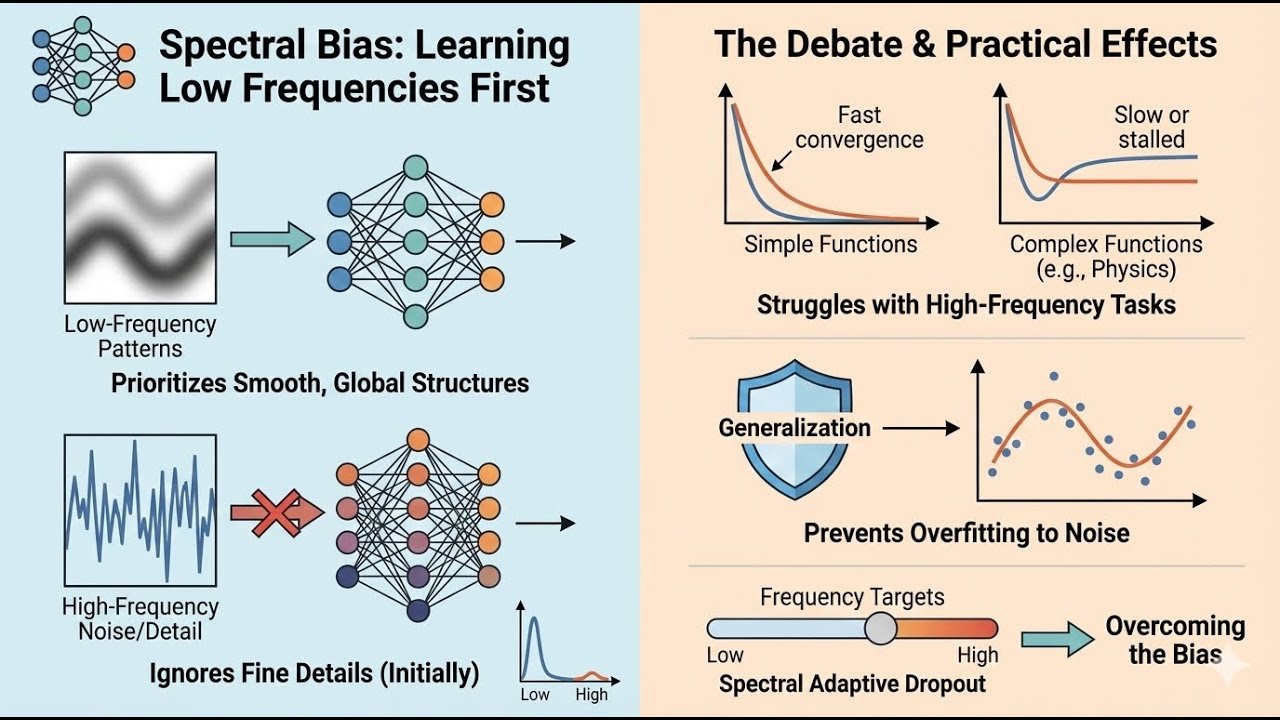 Spectral Bias: Learning Low Frequencies First

Low-Frequency Patterns

Prioritizes Smooth, Global Structures

High-Frequency Noise/Detail

Ignores Fine Details (Initially)

Low High

The Debate & Practical Effects

Fast convergence

Simple Functions

Slow or stalled

Complex Functions (e.g., Physics)

Struggles with High-Frequency Tasks

Generalization

Prevents Overfitting to Noise

Frequency Targets

Low High

Spectral Adaptive Dropout

Overcoming the Bias